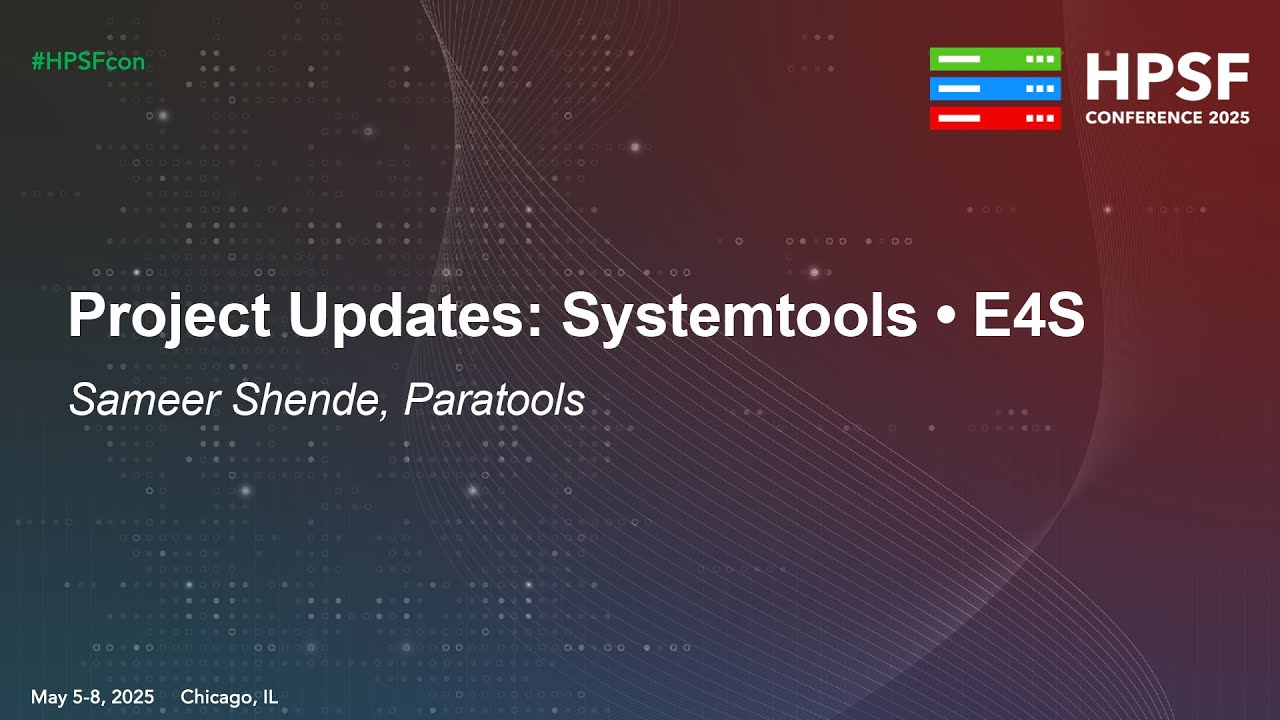 #HPSFcon

HPSF
CONFERENCE 2025

Project Updates: Systemtools • E4S

Sameer Shende, Paratools

May 5-8, 2025 Chicago, IL